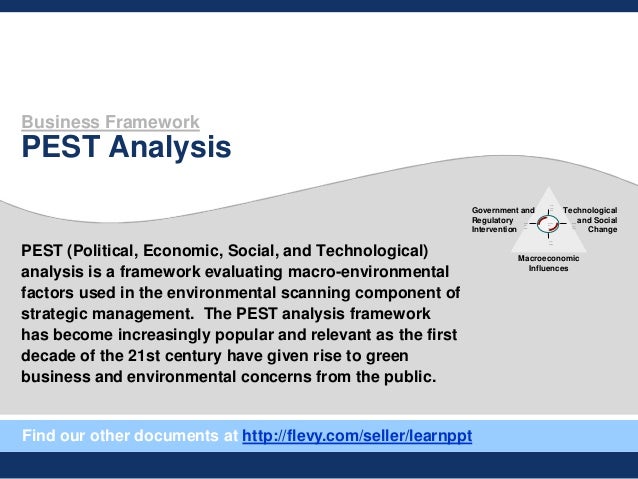 Business Framework
PEST Analysis

Government and Regulatory Intervention

Technological and Social Change

Macroeconomic Influences

PEST (Political, Economic, Social, and Technological) analysis is a framework evaluating macro-environmental factors used in the environmental scanning component of strategic management. The PEST analysis framework has become increasingly popular and relevant as the first decade of the 21st century have given rise to green business and environmental concerns from the public.

Find our other documents at http://flevy.com/seller/learnppt